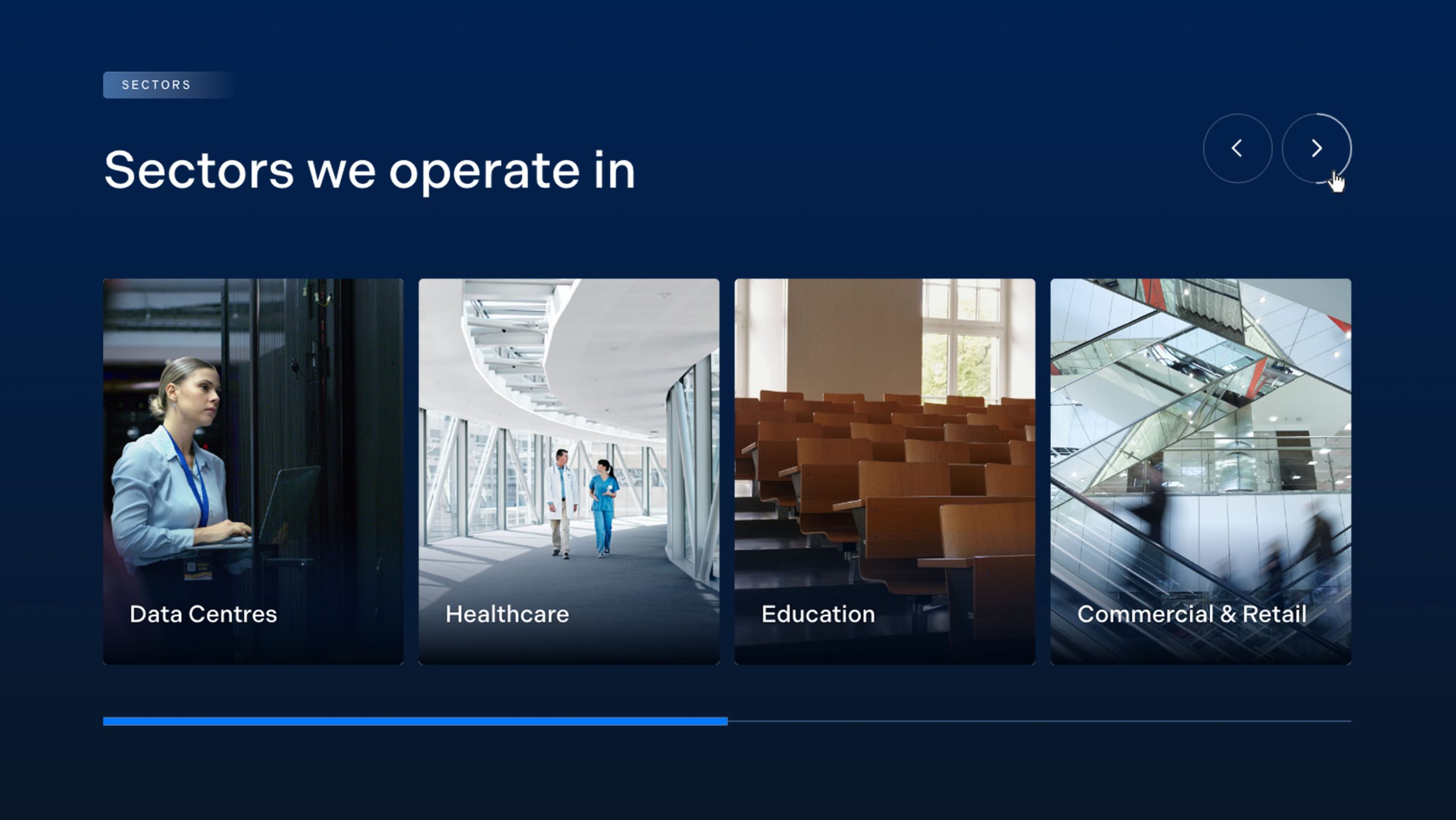 SECTORS

Sectors we operate in

Data Centres

Healthcare

Education

Commercial & Retail